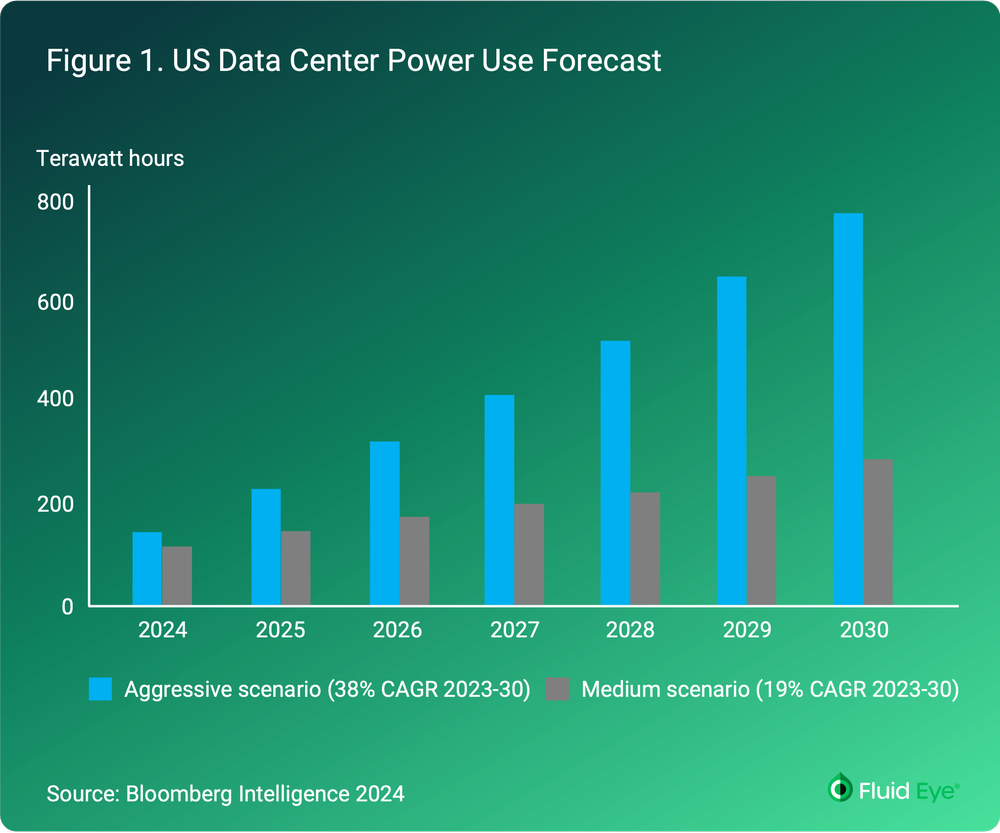 Figure 1. US Data Center Power Use Forecast

Terawatt hours

800
600
400
200
0

2024 2025 2026 2027 2028 2029 2030

Aggressive scenario (38% CAGR 2023-30)
Medium scenario (19% CAGR 2023-30)

Source: Bloomberg Intelligence 2024

Fluid Eye®